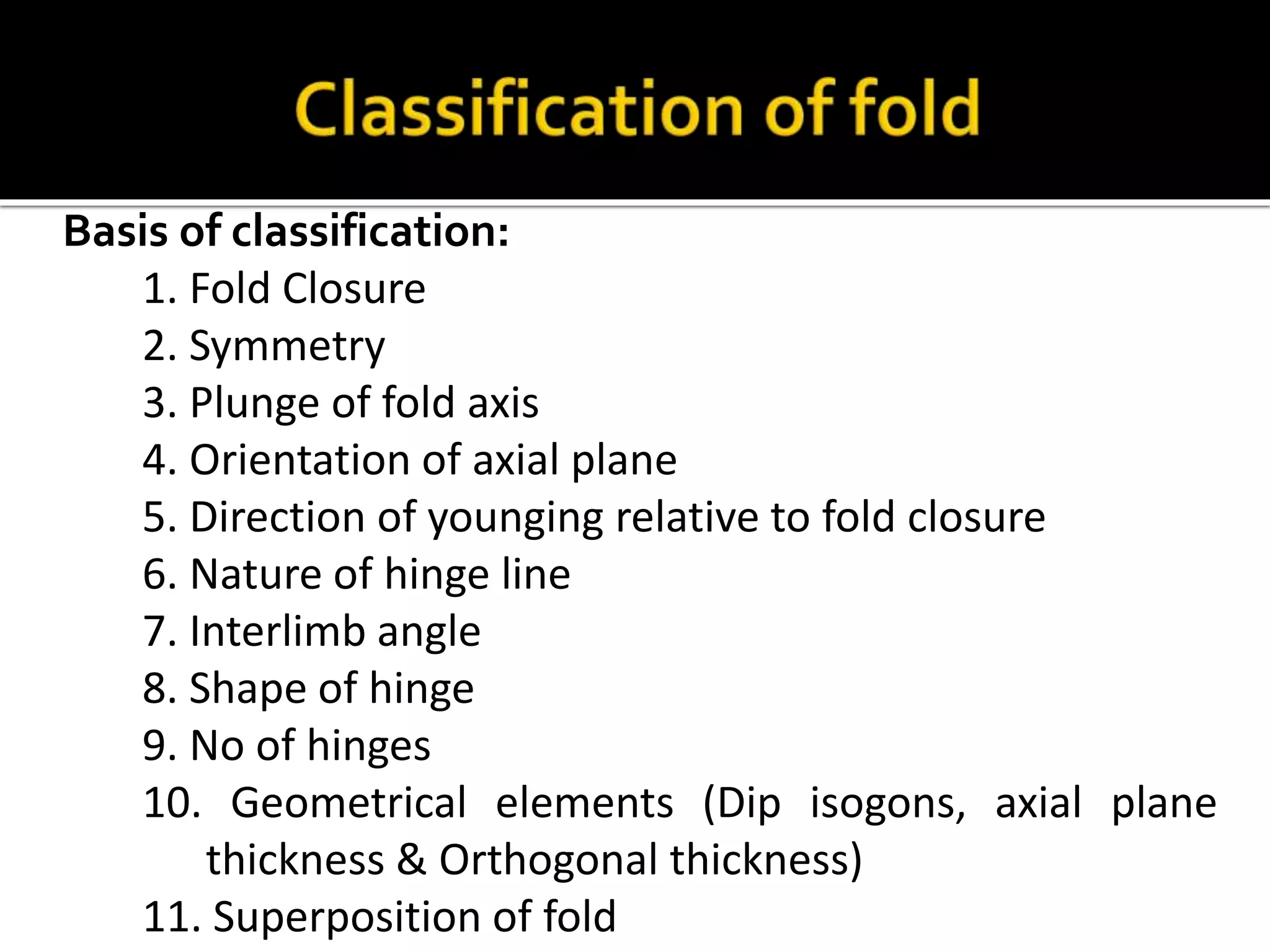 Classification of fold

Basis of classification:

1. Fold Closure
2. Symmetry
3. Plunge of fold axis
4. Orientation of axial plane
5. Direction of younging relative to fold closure
6. Nature of hinge line
7. Interlimb angle
8. Shape of hinge
9. No of hinges
10. Geometrical elements (Dip isogons, axial plane thickness & Orthogonal thickness)
11. Superposition of fold